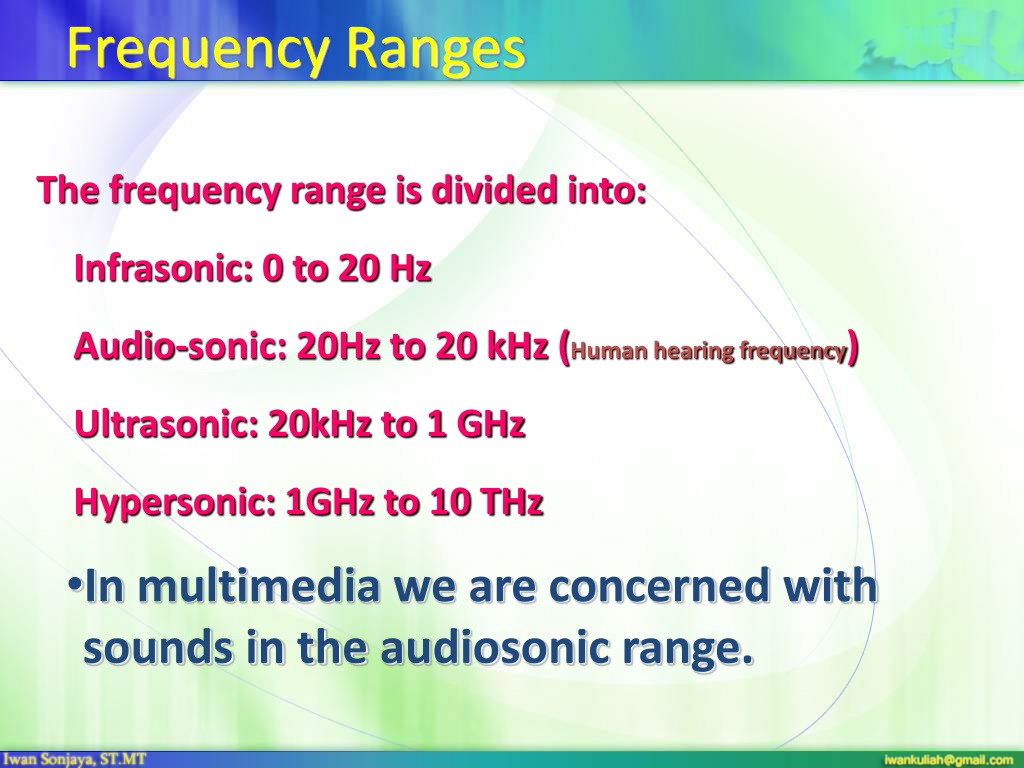 Frequency Ranges

The frequency range is divided into:

Infrasonic: 0 to 20 Hz

Audio-sonic: 20Hz to 20 kHz (Human hearing frequency)

Ultrasonic: 20kHz to 1 GHz

Hypersonic: 1GHz to 10 THz

•In multimedia we are concerned with sounds in the audiosonic range.

Iwan Sonjaya, ST.MT

iwankuliah@gmail.com